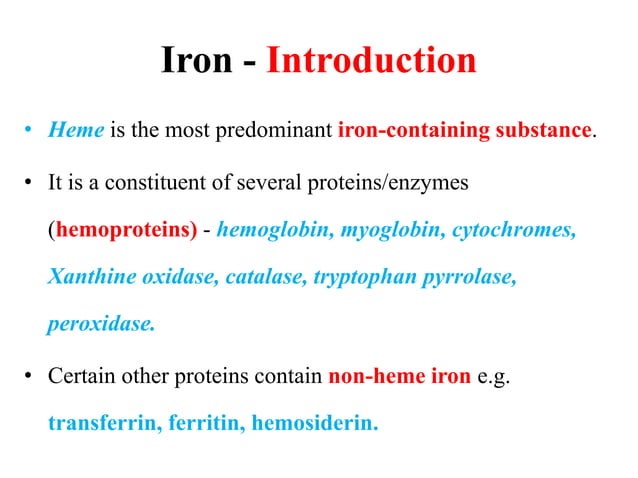 Iron - Introduction

• Heme is the most predominant iron-containing substance.

• It is a constituent of several proteins/enzymes (hemoproteins) - hemoglobin, myoglobin, cytochromes, Xanthine oxidase, catalase, tryptophan pyrrolase, peroxidase.

• Certain other proteins contain non-heme iron e.g. transferrin, ferritin, hemosiderin.